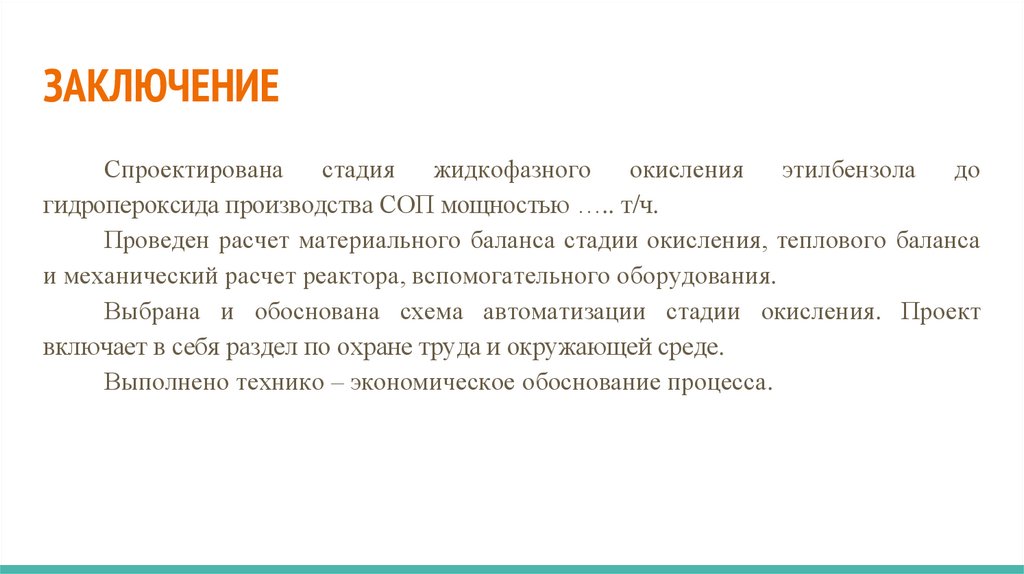 ЗАКЛЮЧЕНИЕ

Спроектирована стадия жидкофазного окисления этилбензола до гидропероксида производства СОП мощностью ….. т/ч.

Проведен расчет материального баланса стадии окисления, теплового баланса и механический расчет реактора, вспомогательного оборудования.

Выбрана и обоснована схема автоматизации стадии окисления. Проект включает в себя раздел по охране труда и окружающей среде.

Выполнено технико – экономическое обоснование процесса.